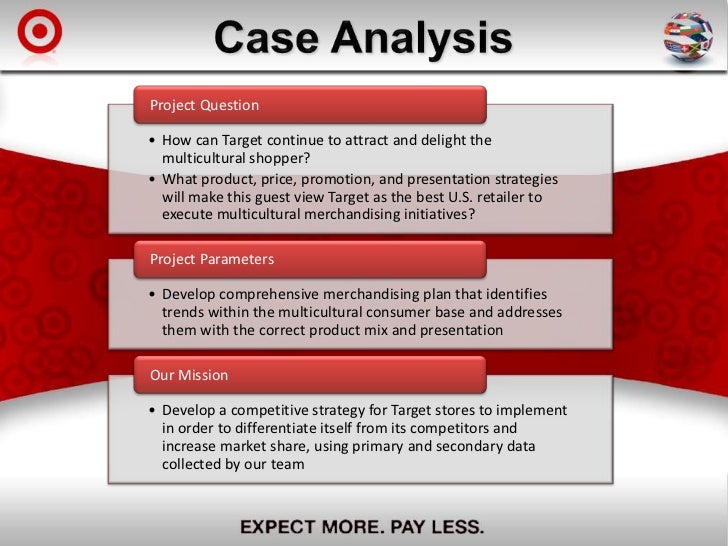 Case Analysis

Project Question

• How can Target continue to attract and delight the multicultural shopper?
• What product, price, promotion, and presentation strategies will make this guest view Target as the best U.S. retailer to execute multicultural merchandising initiatives?

Project Parameters

• Develop comprehensive merchandising plan that identifies trends within the multicultural consumer base and addresses them with the correct product mix and presentation

Our Mission

• Develop a competitive strategy for Target stores to implement in order to differentiate itself from its competitors and increase market share, using primary and secondary data collected by our team

EXPECT MORE. PAY LESS.